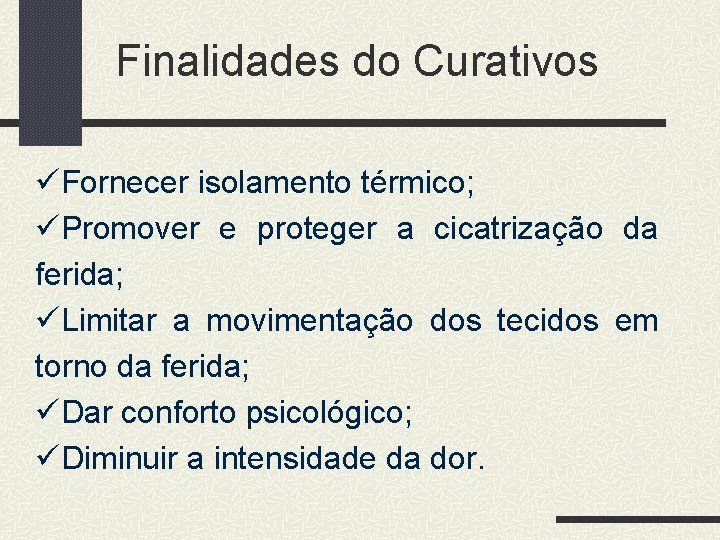 Finalidades do Curativos

✓Fornecer isolamento térmico;

✓Promover e proteger a cicatrização da ferida;

✓Limitar a movimentação dos tecidos em torno da ferida;

✓Dar conforto psicológico;

✓Diminuir a intensidade da dor.